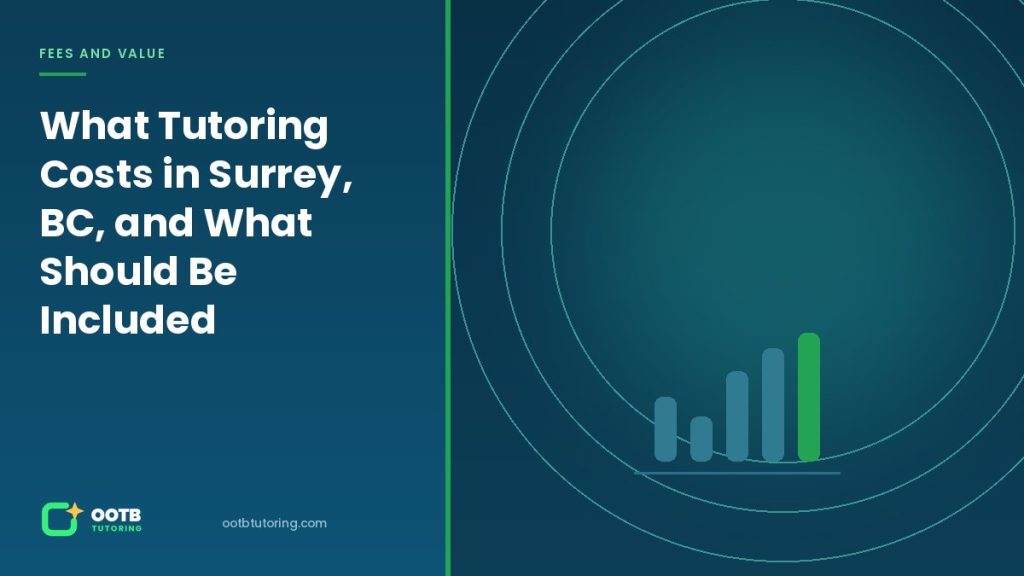 FEES AND VALUE

What Tutoring Costs in Surrey, BC, and What Should Be Included

OOTB
TUTORING

ootbtutoring.com